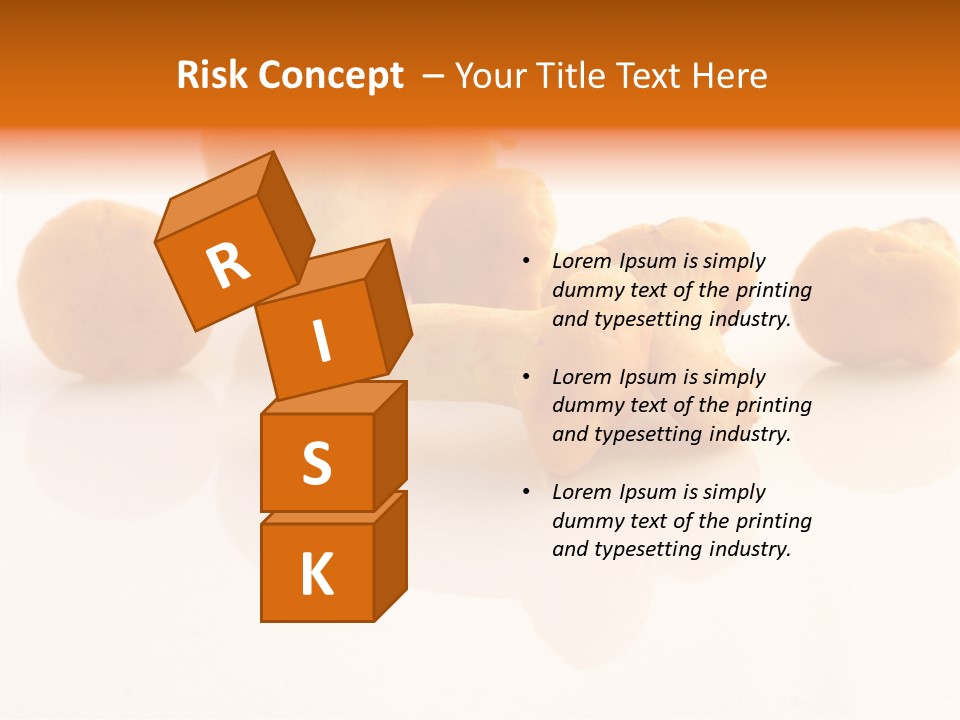 Risk Concept – Your Title Text Here

R
I
S
K

• Lorem Ipsum is simply dummy text of the printing and typesetting industry.

• Lorem Ipsum is simply dummy text of the printing and typesetting industry.

• Lorem Ipsum is simply dummy text of the printing and typesetting industry.